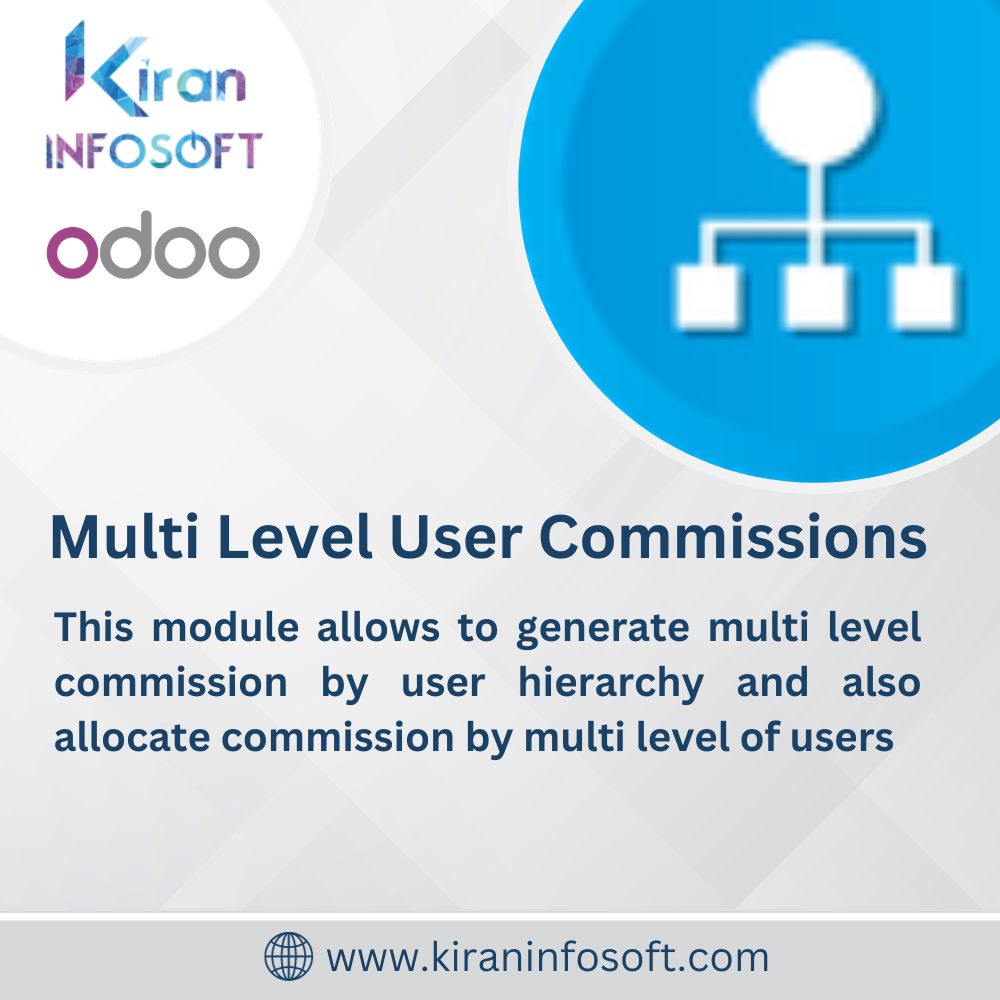 Kiran
INFOSOFT
odoo

Multi Level User Commissions

This module allows to generate multi level commission by user hierarchy and also allocate commission by multi level of users

www.kiraninfosoft.com